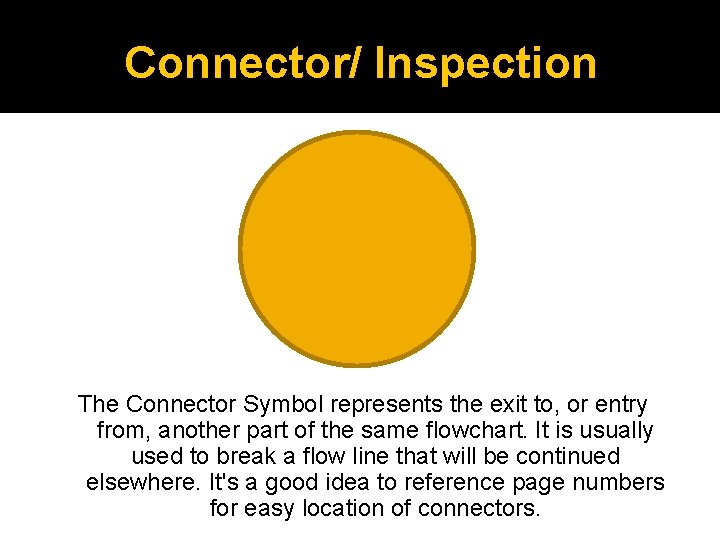 Connector/ Inspection

The Connector Symbol represents the exit to, or entry from, another part of the same flowchart. It is usually used to break a flow line that will be continued elsewhere. It's a good idea to reference page numbers for easy location of connectors.